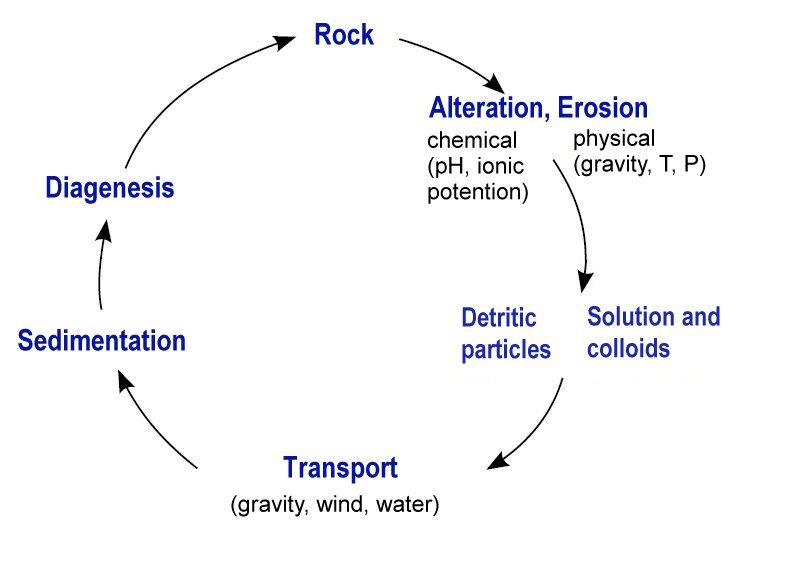 Rock

Alteration, Erosion

chemical (pH, ionic potention)

physical (gravity, T, P)

Detritic particles

Solution and colloids

Transport

(gravity, wind, water)

Sedimentation

Diagenesis